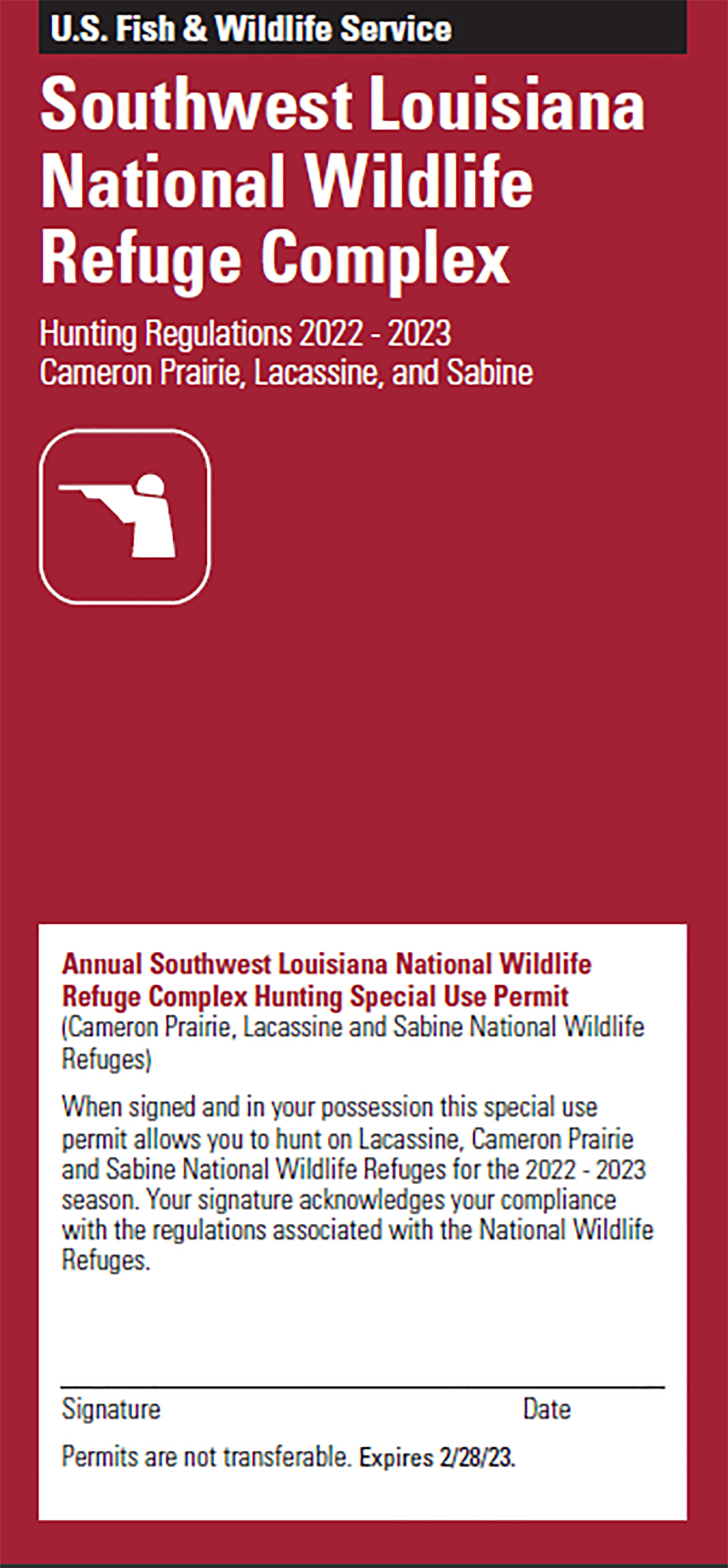 U.S. Fish & Wildlife Service

Southwest Louisiana National Wildlife Refuge Complex

Hunting Regulations 2022 - 2023
Cameron Prairie, Lacassine, and Sabine

Annual Southwest Louisiana National Wildlife Refuge Complex Hunting Special Use Permit
(Cameron Prairie, Lacassine and Sabine National Wildlife Refuges)

When signed and in your possession this special use permit allows you to hunt on Lacassine, Cameron Prairie and Sabine National Wildlife Refuges for the 2022 - 2023 season. Your signature acknowledges your compliance with the regulations associated with the National Wildlife Refuges.

Signature Date

Permits are not transferable. Expires 2/28/23.